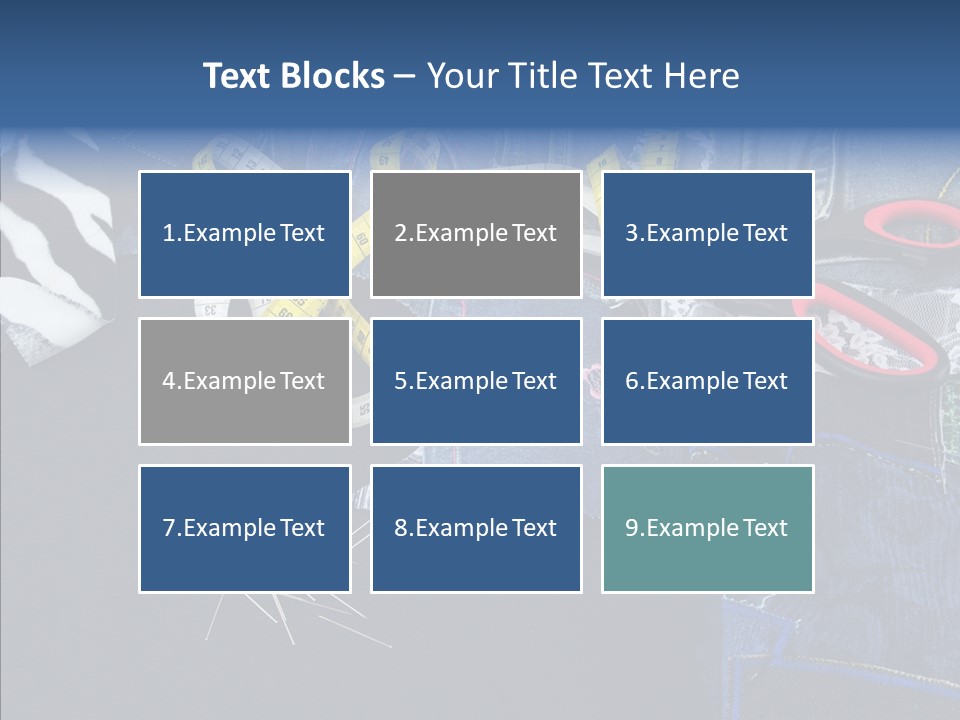 Text Blocks – Your Title Text Here

1.Example Text

2.Example Text

3.Example Text

4.Example Text

5.Example Text

6.Example Text

7.Example Text

8.Example Text

9.Example Text